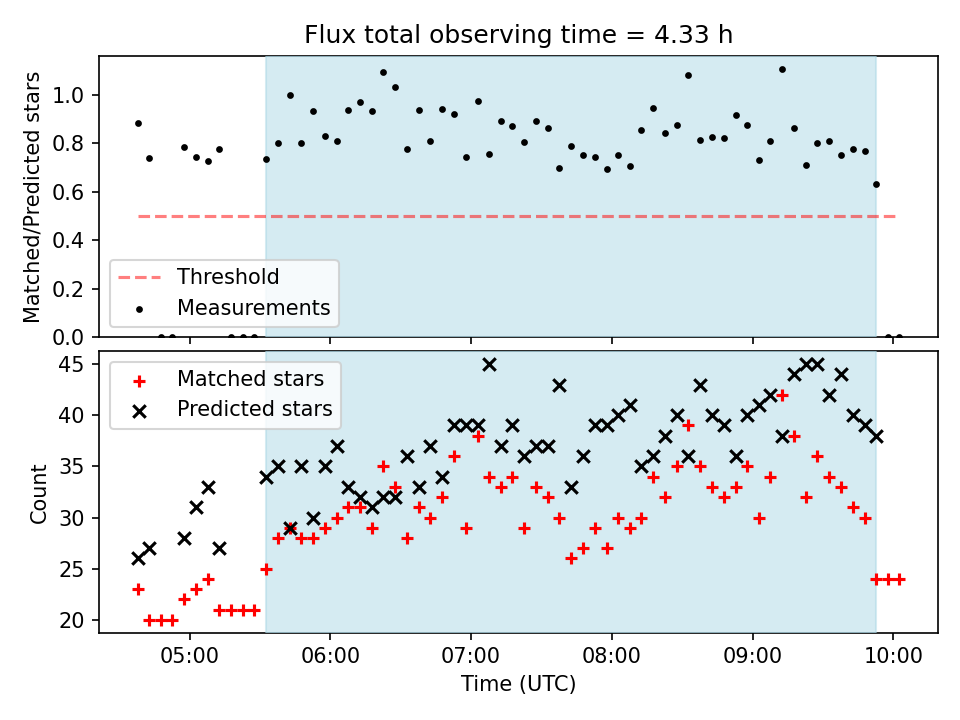 Flux total observing time = 4.33 h

Matched/Predicted stars

1.0
0.8
0.6
0.4
0.2
0.0

Threshold
Measurements

Count

45
40
35
30
25
20

Matched stars
Predicted stars

05:00 06:00 07:00 08:00 09:00 10:00

Time (UTC)